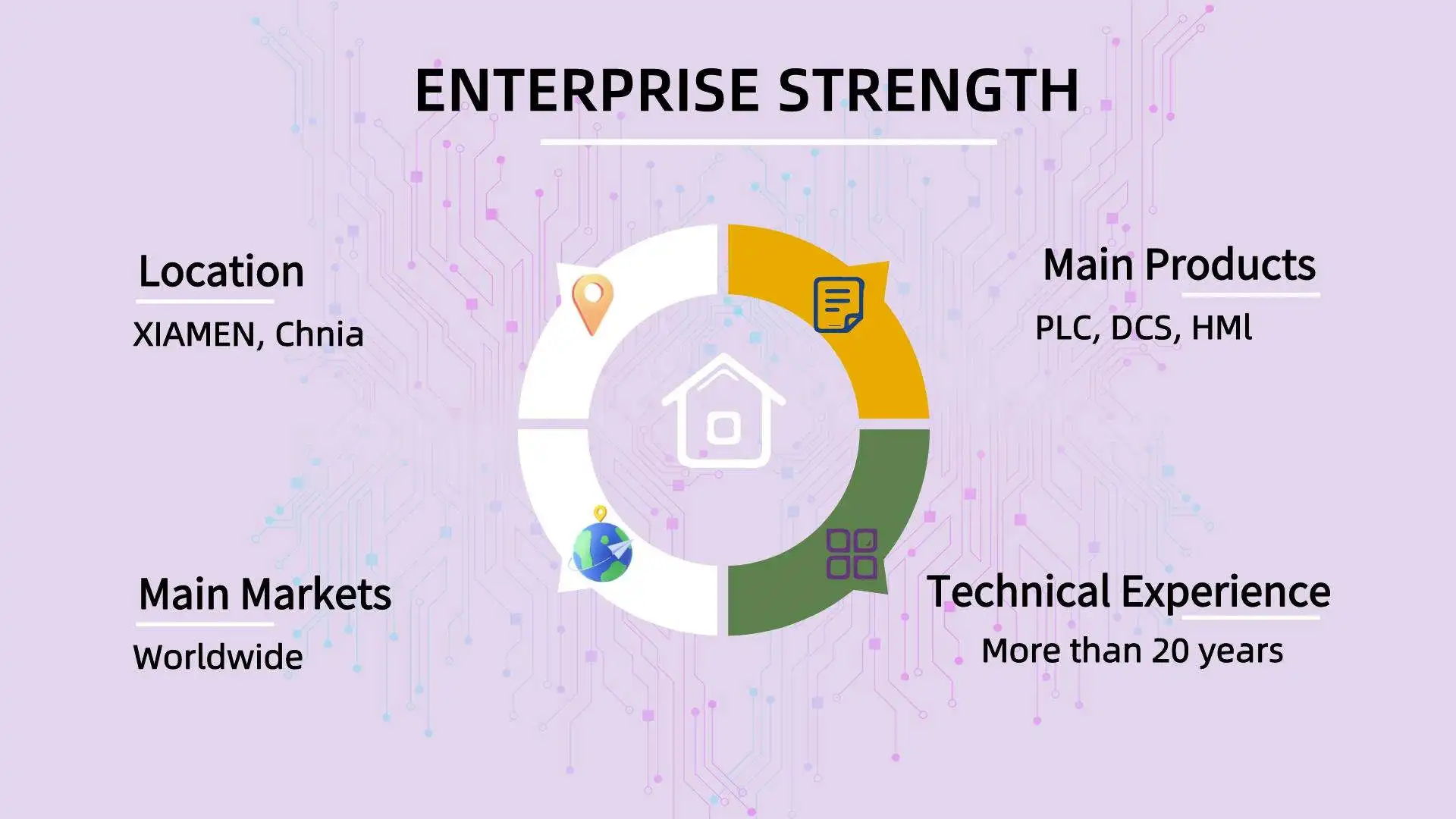 ENTERPRISE STRENGTH

Location
XIAMEN, Chnia

Main Products
PLC, DCS, HMl

Main Markets
Worldwide

Technical Experience
More than 20 years